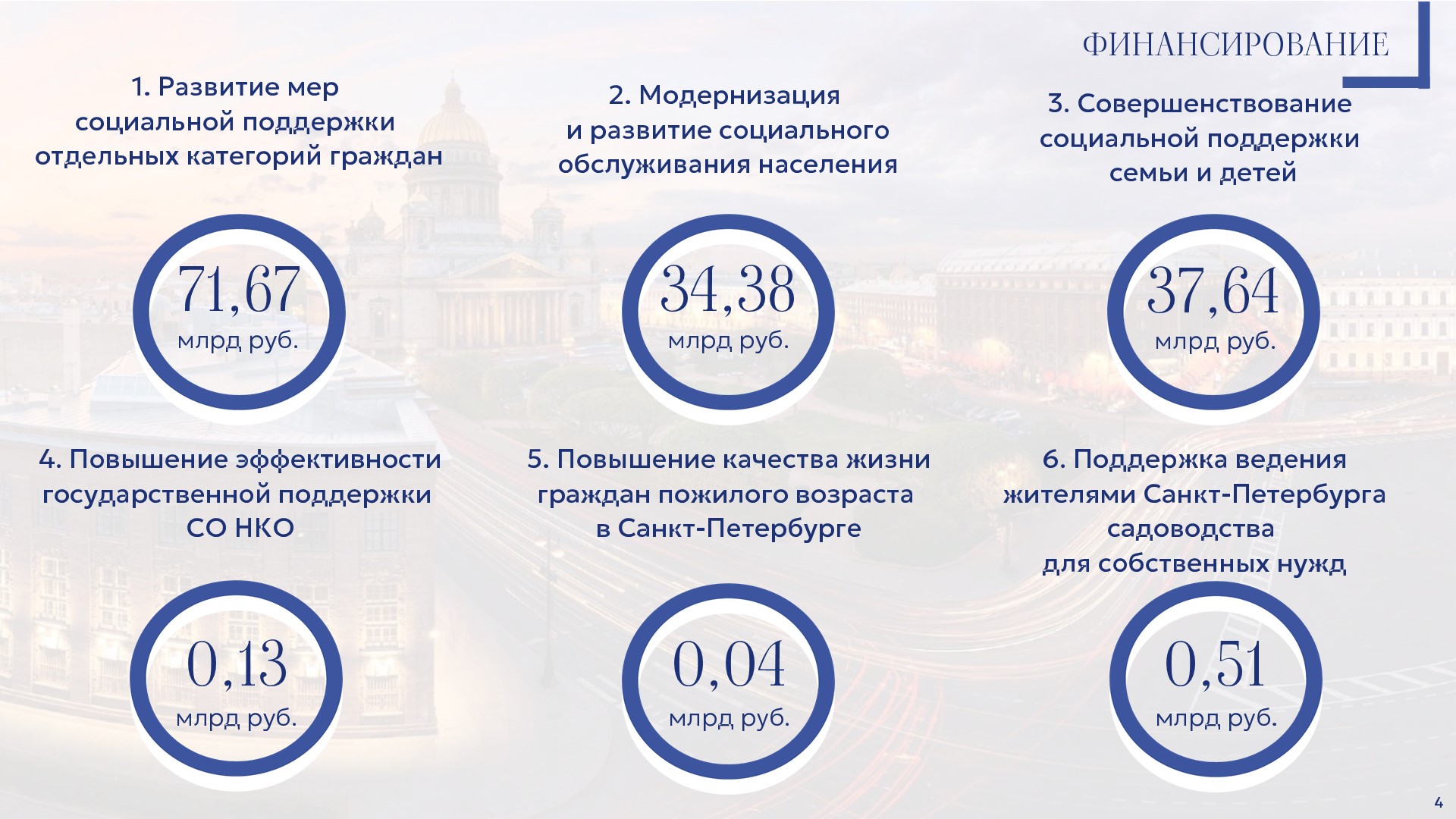 ФИНАНСИРОВАНИЕ

1. Развитие мер социальной поддержки отдельных категорий граждан

71,67
млрд руб.

2. Модернизация и развитие социального обслуживания населения

34,38
млрд руб.

3. Совершенствование социальной поддержки семьи и детей

37,64
млрд руб.

4. Повышение эффективности государственной поддержки СО НКО

0,13
млрд руб.

5. Повышение качества жизни граждан пожилого возраста в Санкт-Петербурге

0,04
млрд руб.

6. Поддержка ведения жителями Санкт-Петербурга садоводства для собственных нужд

0,51
млрд руб.

4